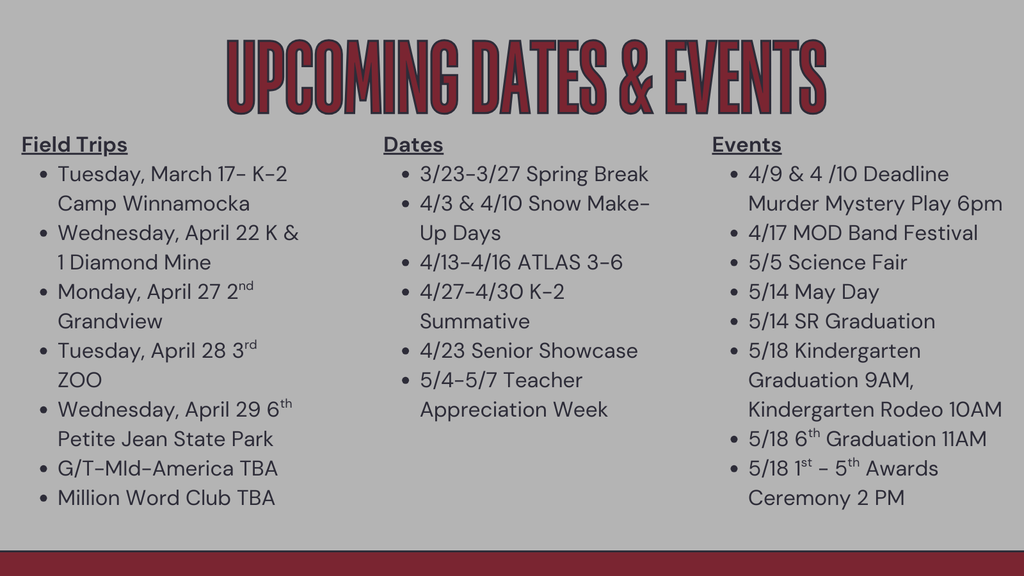 UPCOMING DATES & EVENTS

Field Trips
- Tuesday, March 17- K-2 Camp Winnamocka
- Wednesday, April 22 K & 1 Diamond Mine
- Monday, April 27 2$^{nd}$ Grandview
- Tuesday, April 28 3$^{rd}$ ZOO
- Wednesday, April 29 6$^{th}$ Petite Jean State Park
- G/T-MId-America TBA
- Million Word Club TBA

Dates
- 3/23-3/27 Spring Break
- 4/3 & 4/10 Snow Make-Up Days
- 4/13-4/16 ATLAS 3-6
- 4/27-4/30 K-2 Summative
- 4/23 Senior Showcase
- 5/4-5/7 Teacher Appreciation Week

Events
- 4/9 & 4 /10 Deadline Murder Mystery Play 6pm
- 4/17 MOD Band Festival
- 5/5 Science Fair
- 5/14 May Day
- 5/14 SR Graduation
- 5/18 Kindergarten Graduation 9AM, Kindergarten Rodeo 10AM
- 5/18 6$^{th}$ Graduation 11AM
- 5/18 1$^{st}$ - 5$^{th}$ Awards Ceremony 2 PM